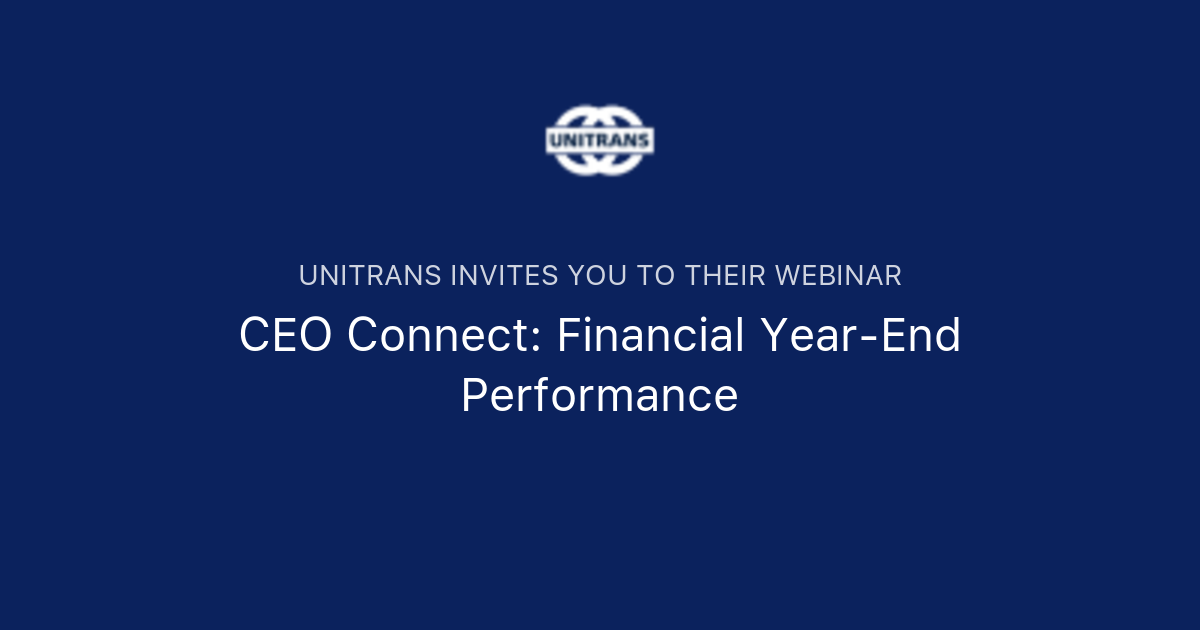 UNITRANS

UNITRANS INVITES YOU TO THEIR WEBINAR

CEO Connect: Financial Year-End Performance